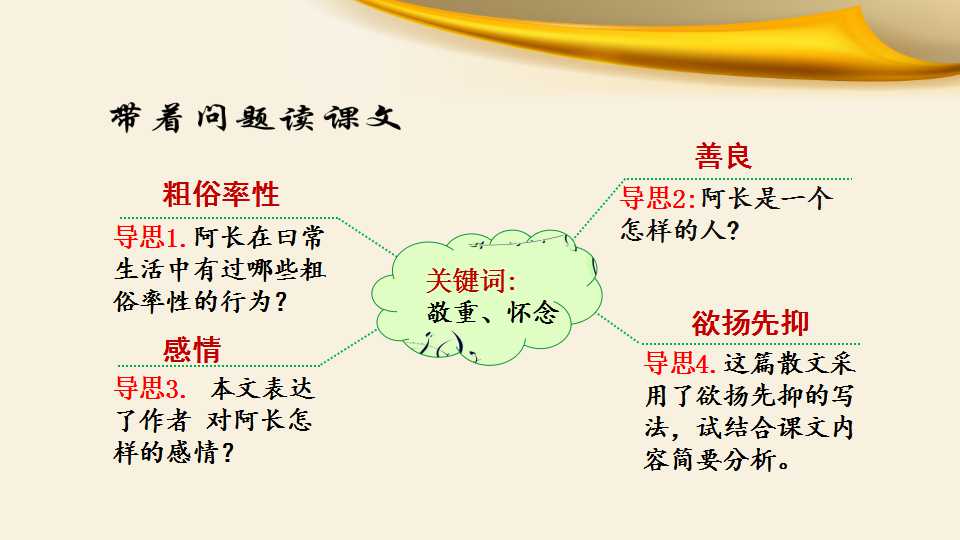 带着问题读课文

粗俗率性

导思1. 阿长在日常生活中有过哪些粗俗率性的行为？

感情

导思3. 本文表达了作者 对阿长怎样的感情？

关键词:
敬重、怀念

善良

导思2:阿长是一个怎样的人？

欲扬先抑

导思4. 这篇散文采用了欲扬先抑的写法，试结合课文内容简要分析。